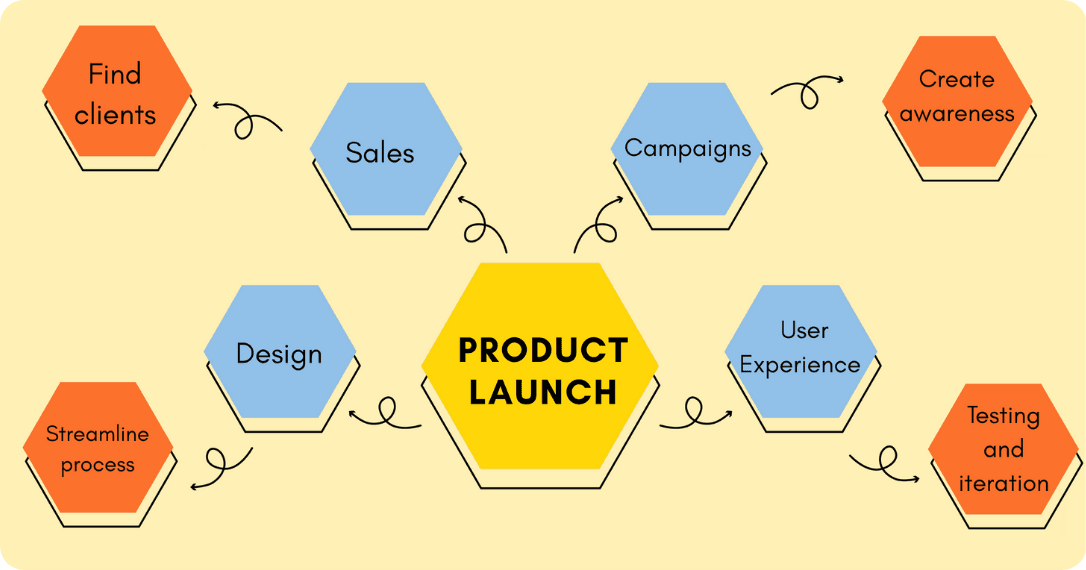 Find clients

Sales

Campaigns

Create awareness

Design

PRODUCT LAUNCH

User Experience

Streamline process

Testing and iteration